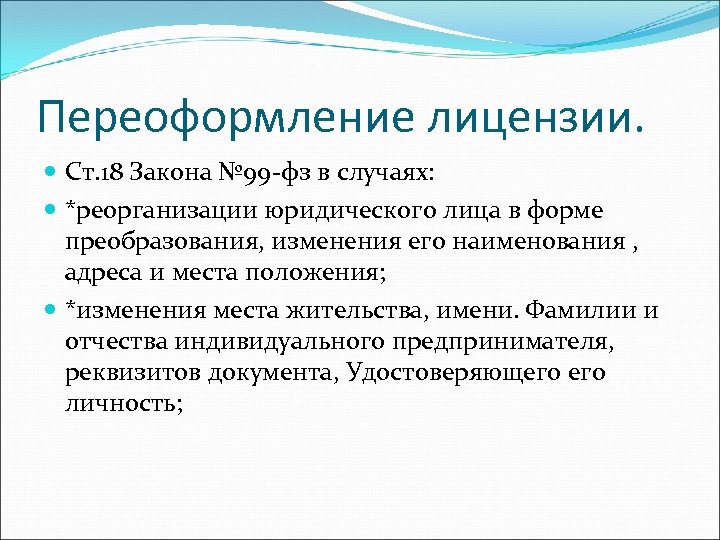 Переоформление лицензии.

Ст.18 Закона №99-фз в случаях:

*реорганизации юридического лица в форме преобразования, изменения его наименования , адреса и места положения;

*изменения места жительства, имени. Фамилии и отчества индивидуального предпринимателя, реквизитов документа, Удостоверяющего его личность;